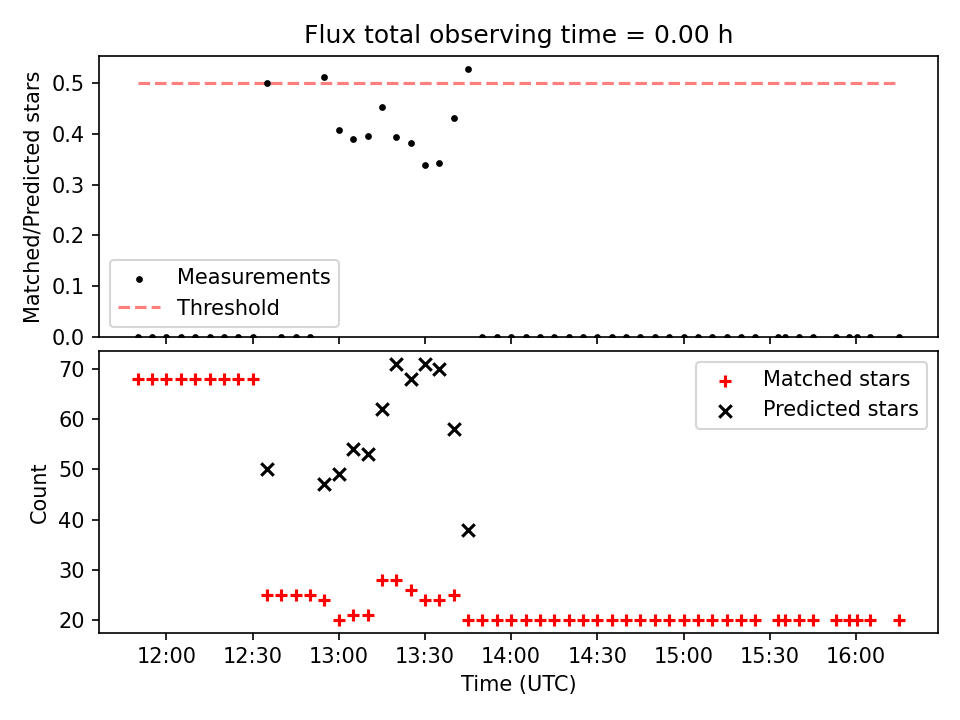 Flux total observing time = 0.00 h

Matched/Predicted stars

0.5
0.4
0.3
0.2
0.1
0.0

Measurements
Threshold

Count

70
60
50
40
30
20

Matched stars
Predicted stars

12:00
12:30
13:00
13:30
14:00
14:30
15:00
15:30
16:00

Time (UTC)